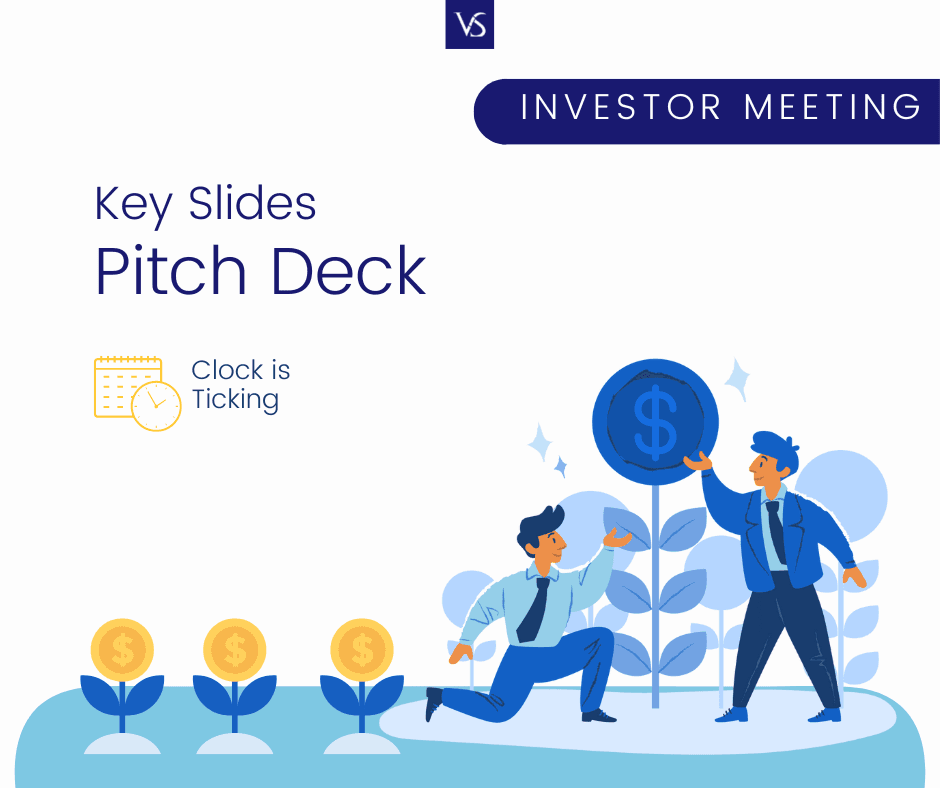 VS

INVESTOR MEETING

Key Slides
Pitch Deck

Clock is Ticking

$

$

$

$